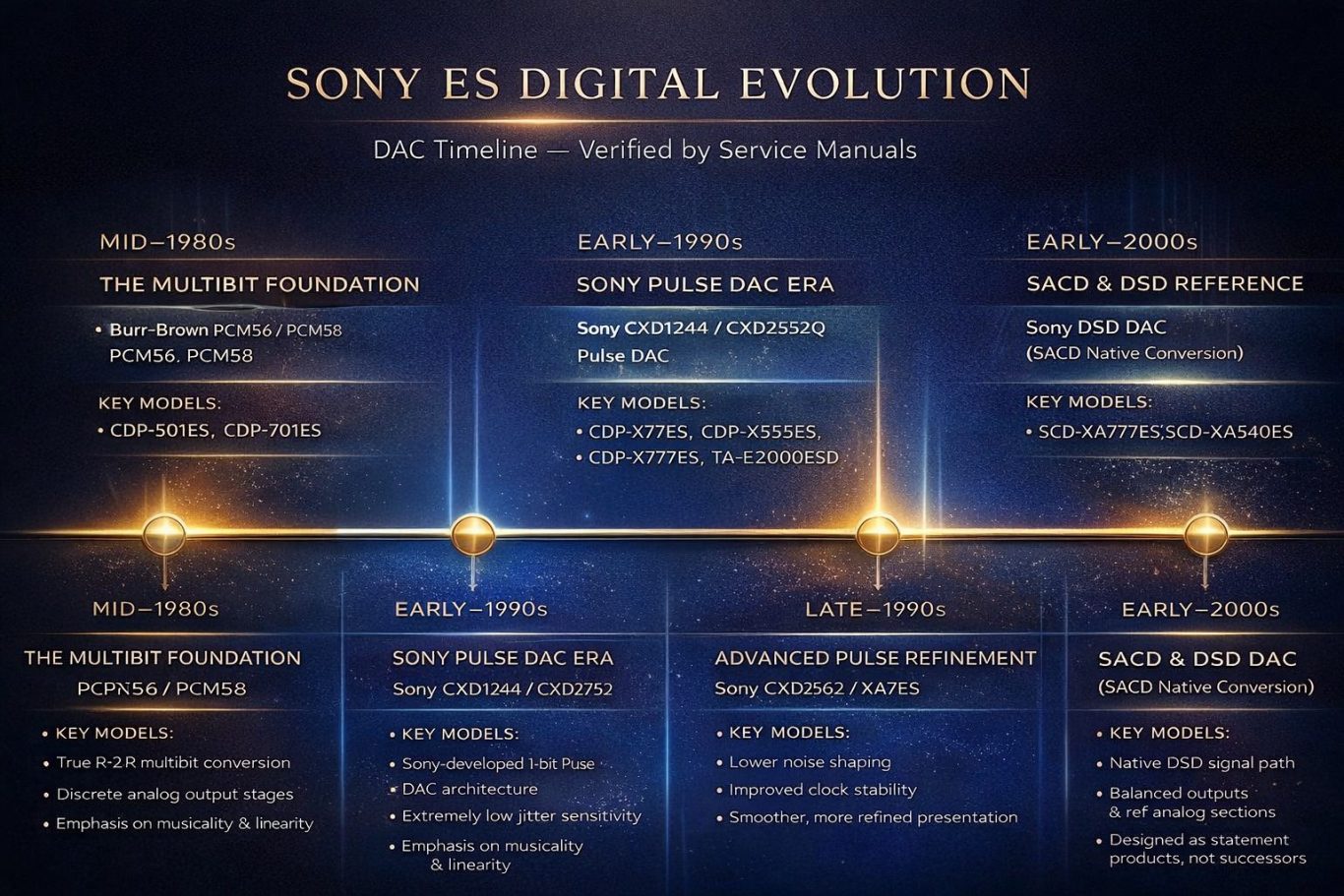 SONY ES DIGITAL EVOLUTION

DAC Timeline — Verified by Service Manuals

MID–1980s

THE MULTIBIT FOUNDATION

• Burr-Brown PCM56 / PCM58
PCM56. PCM58

KEY MODELS:
• CDP-501ES, CDP-701ES

EARLY–1990s

SONY PULSE DAC ERA

Sony CXD1244 / CXD2552Q
Pulse DAC

KEY MODELS:
• CDP-X77ES, CDP-X555ES,
• CDP-X777ES, TA-E2000ESD

EARLY–2000s

SACD & DSD REFERENCE

Sony DSD DAC
(SACD Native Conversion)

KEY MODELS:
• SCD-XA777ES,SCD-XA540ES

MID–1980s

THE MULTIBIT FOUNDATION
PCPN56 / PCM58

• KEY MODELS:
• True R-2R multibit conversion
• Discrete analog output stages
• Emphasis on musicality & linearity

EARLY–1990s

SONY PULSE DAC ERA
Sony CXD1244 / CXD2752

• KEY MODELS:
• Sony-developed 1-bit Puse
• DAC architecture
• Extremely low jitter sensitivity
• Emphasis on musicality & linearity

LATE–1990s

ADVANCED PULSE REFINEMENT
Sony CXD2562 / XA7ES

• KEY MODELS:
• Lower noise shaping
• Improved clock stability
• Smoother, more refined presentation

EARLY–2000s

SACD & DSD DAC
(SACD Native Conversion)

• KEY MODELS:
• Native DSD signal path
• Balanced outputs & ref analog sections
• Designed as statement products, not successors